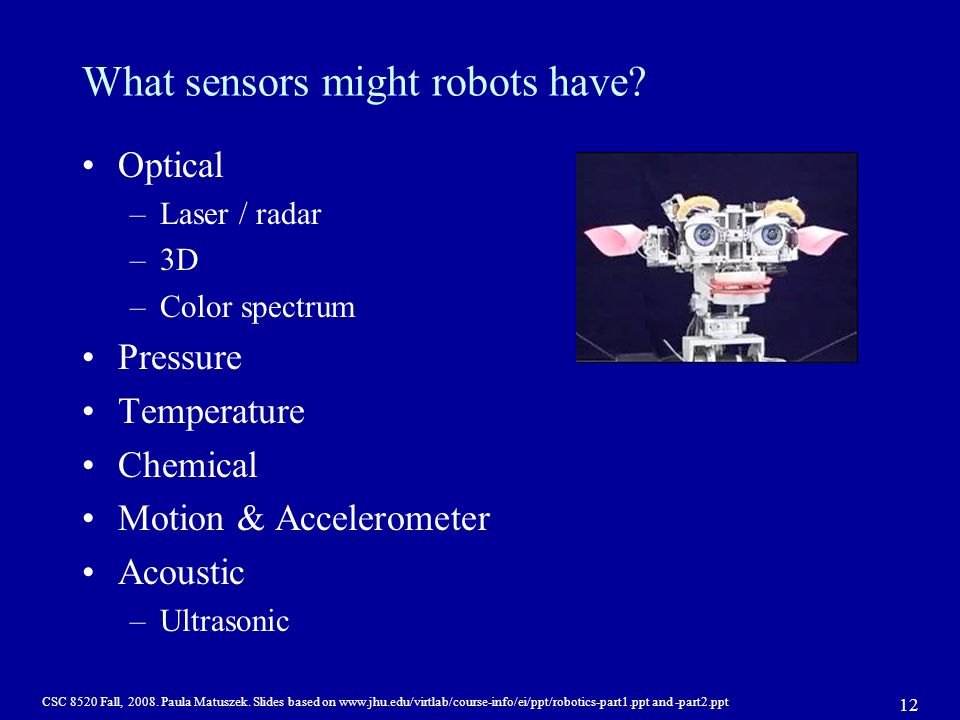 What sensors might robots have?

• Optical
– Laser / radar
– 3D
– Color spectrum
• Pressure
• Temperature
• Chemical
• Motion & Accelerometer
• Acoustic
– Ultrasonic

CSC 8520 Fall, 2008. Paula Matuszek. Slides based on www.jhu.edu/virtlab/course-info/ei/ppt/robotics-part1.ppt and -part2.ppt

12